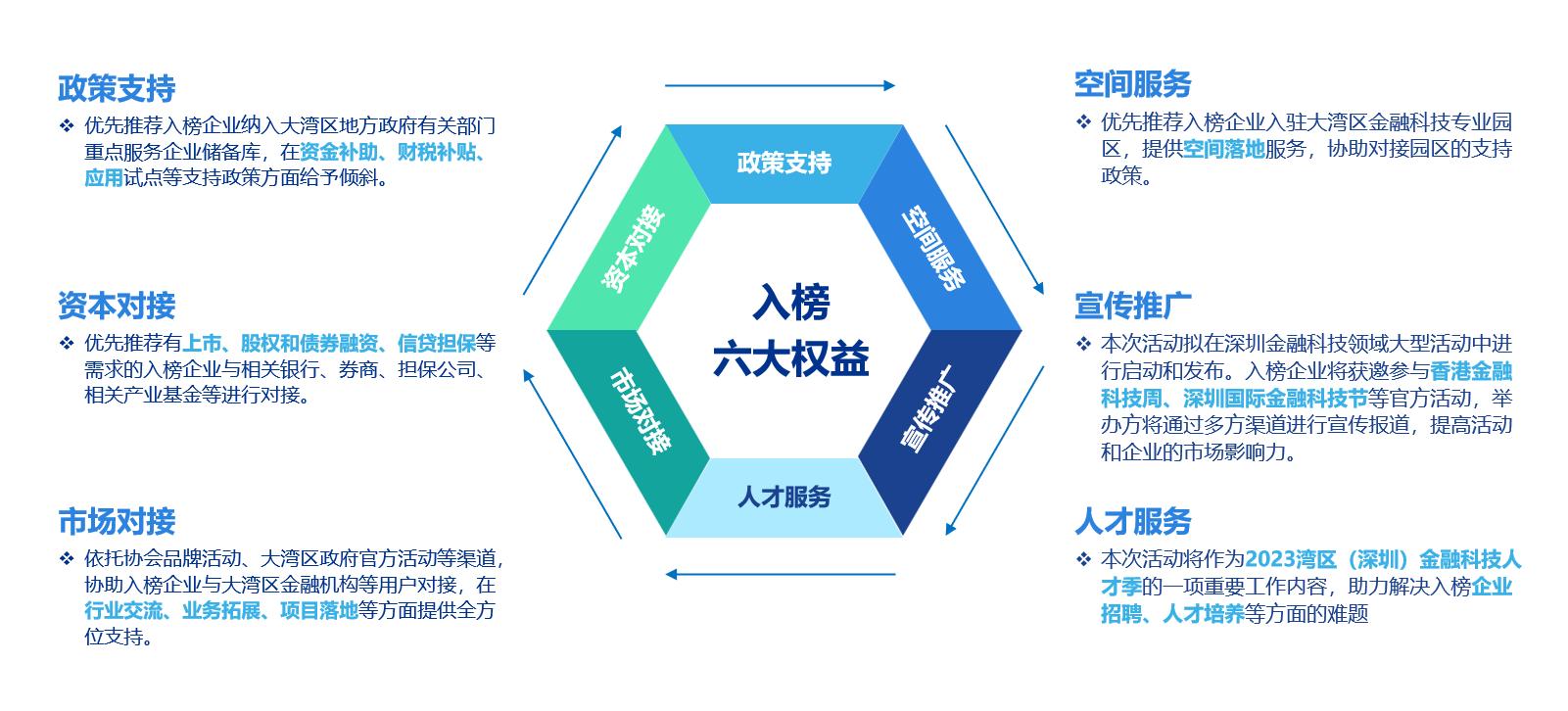 政策支持

❖ 优先推荐入榜企业纳入大湾区地方政府有关部门重点服务企业储备库，在资金补助、财税补贴、应用试点等支持政策方面给予倾斜。

资本对接

❖ 优先推荐有上市、股权和债券融资、信贷担保等需求的入榜企业与相关银行、券商、担保公司、相关产业基金等进行对接。

市场对接

❖ 依托协会品牌活动、大湾区政府官方活动等渠道，协助入榜企业与大湾区金融机构等用户对接，在行业交流、业务拓展、项目落地等方面提供全方位支持。

政策支持

空间服务

宣传推广

人才服务

市场对接

资本对接

入榜
六大权益

空间服务

❖ 优先推荐入榜企业入驻大湾区金融科技专业园区，提供空间落地服务，协助对接园区的支持政策。

宣传推广

❖ 本次活动拟在深圳金融科技领域大型活动中进行启动和发布。入榜企业将获邀参与香港金融科技周、深圳国际金融科技节等官方活动，举办方将通过多方渠道进行宣传报道，提高活动和企业的市场影响力。

人才服务

❖ 本次活动将作为2023湾区（深圳）金融科技人才季的一项重要工作内容，助力解决入榜企业招聘、人才培养等方面的难题